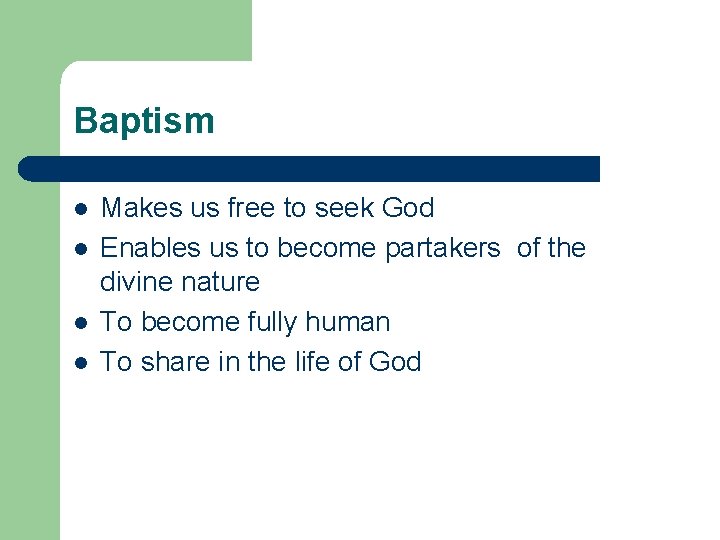 Baptism

- Makes us free to seek God
- Enables us to become partakers  of the divine nature
- To become fully human
- To share in the life of God